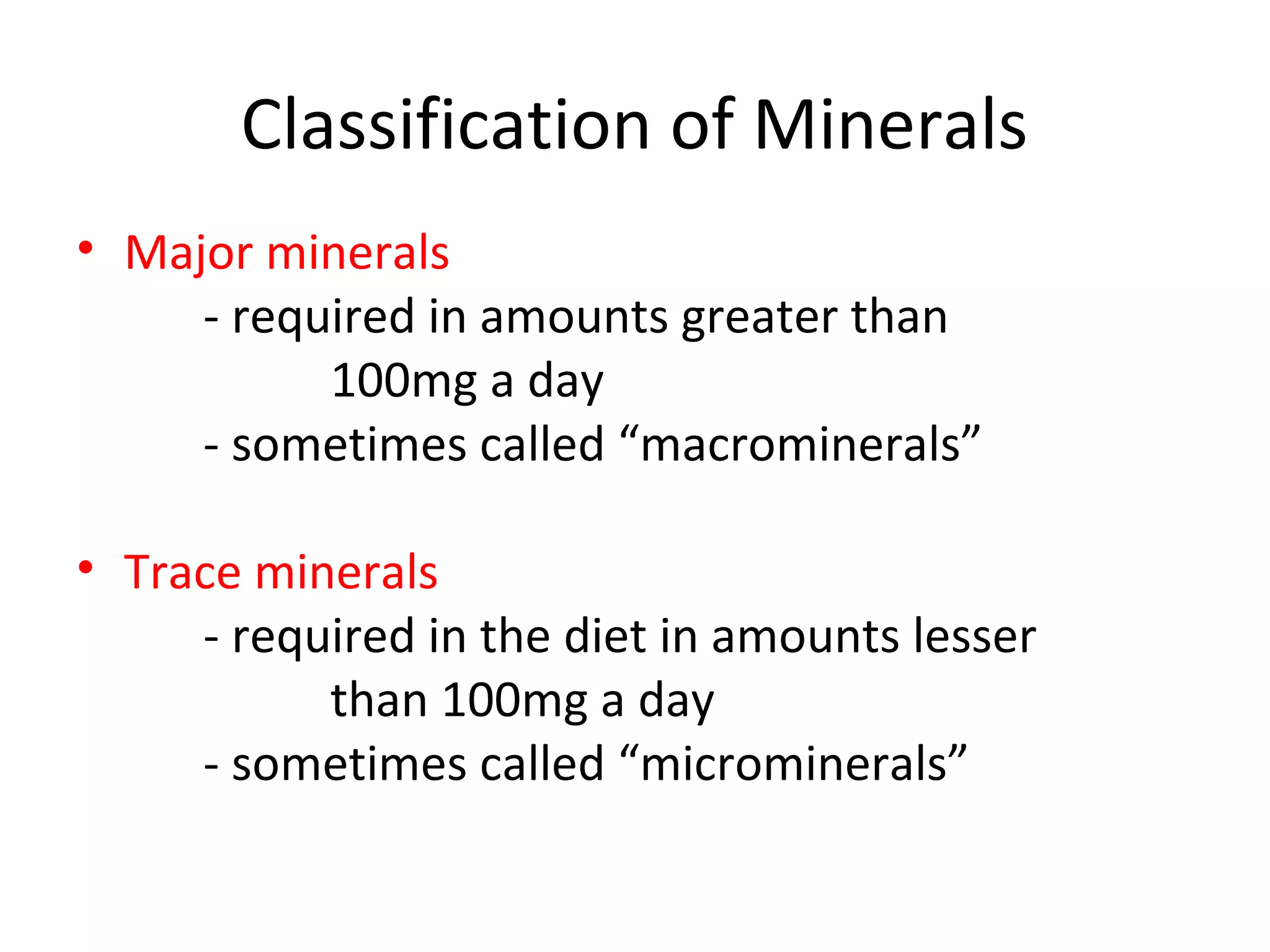 Classification of Minerals

• Major minerals
- required in amounts greater than 100mg a day
- sometimes called “macrominerals”

• Trace minerals
- required in the diet in amounts lesser than 100mg a day
- sometimes called “microminerals”